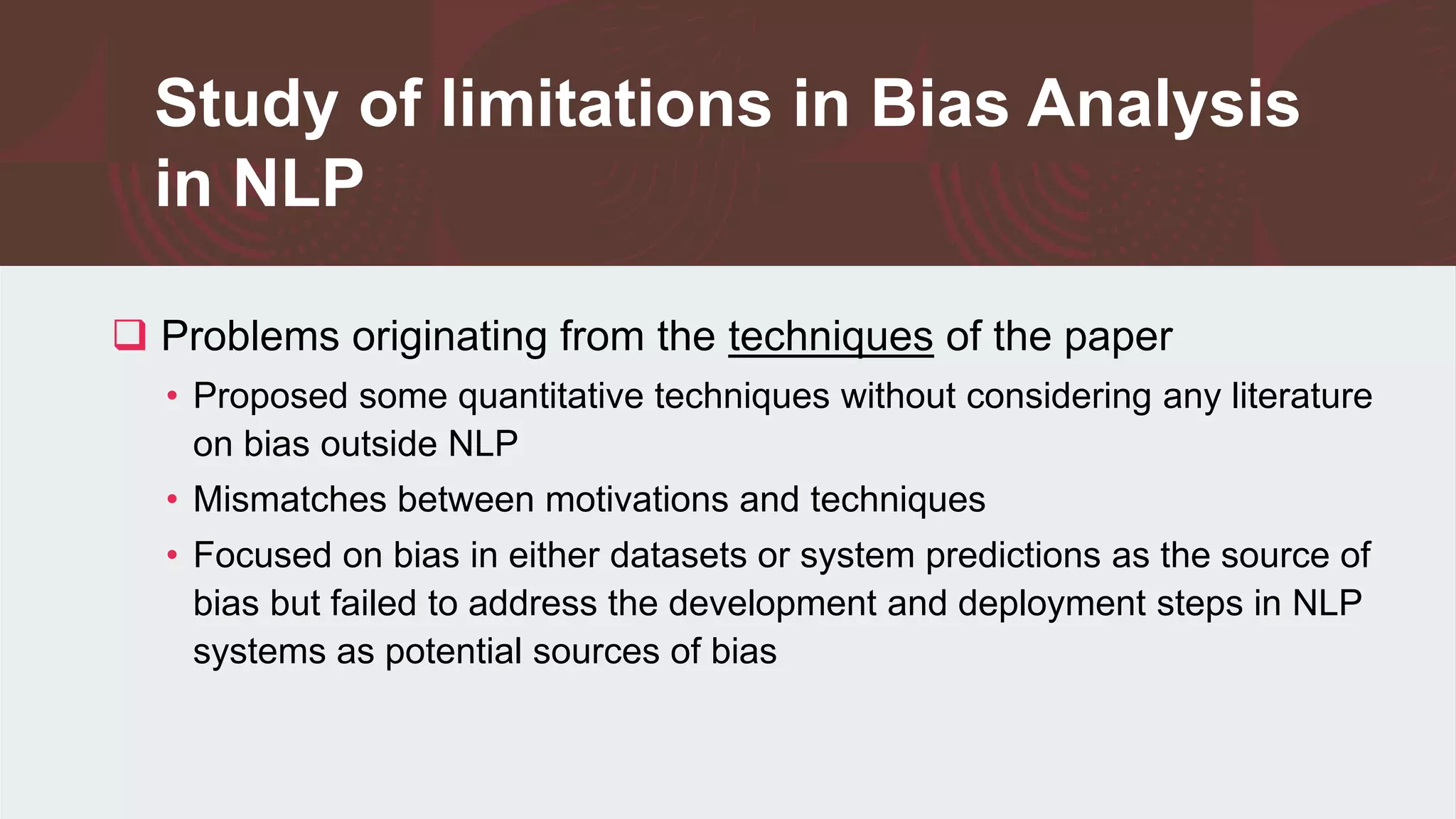 Study of limitations in Bias Analysis in NLP

❑ Problems originating from the techniques of the paper

• Proposed some quantitative techniques without considering any literature on bias outside NLP

• Mismatches between motivations and techniques

• Focused on bias in either datasets or system predictions as the source of bias but failed to address the development and deployment steps in NLP systems as potential sources of bias